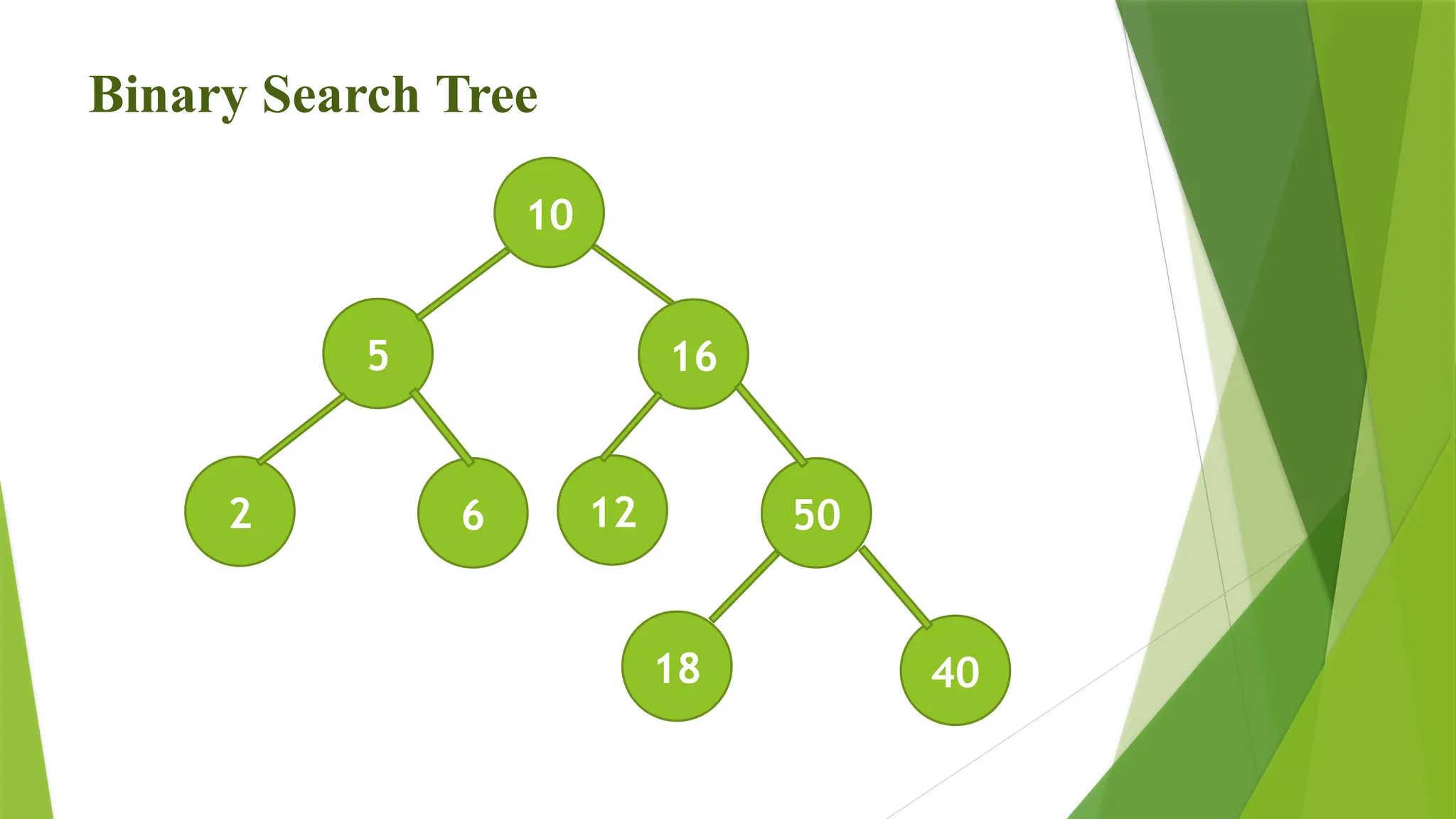 Binary Search Tree

10

5

16

2

6

12

50

18

40